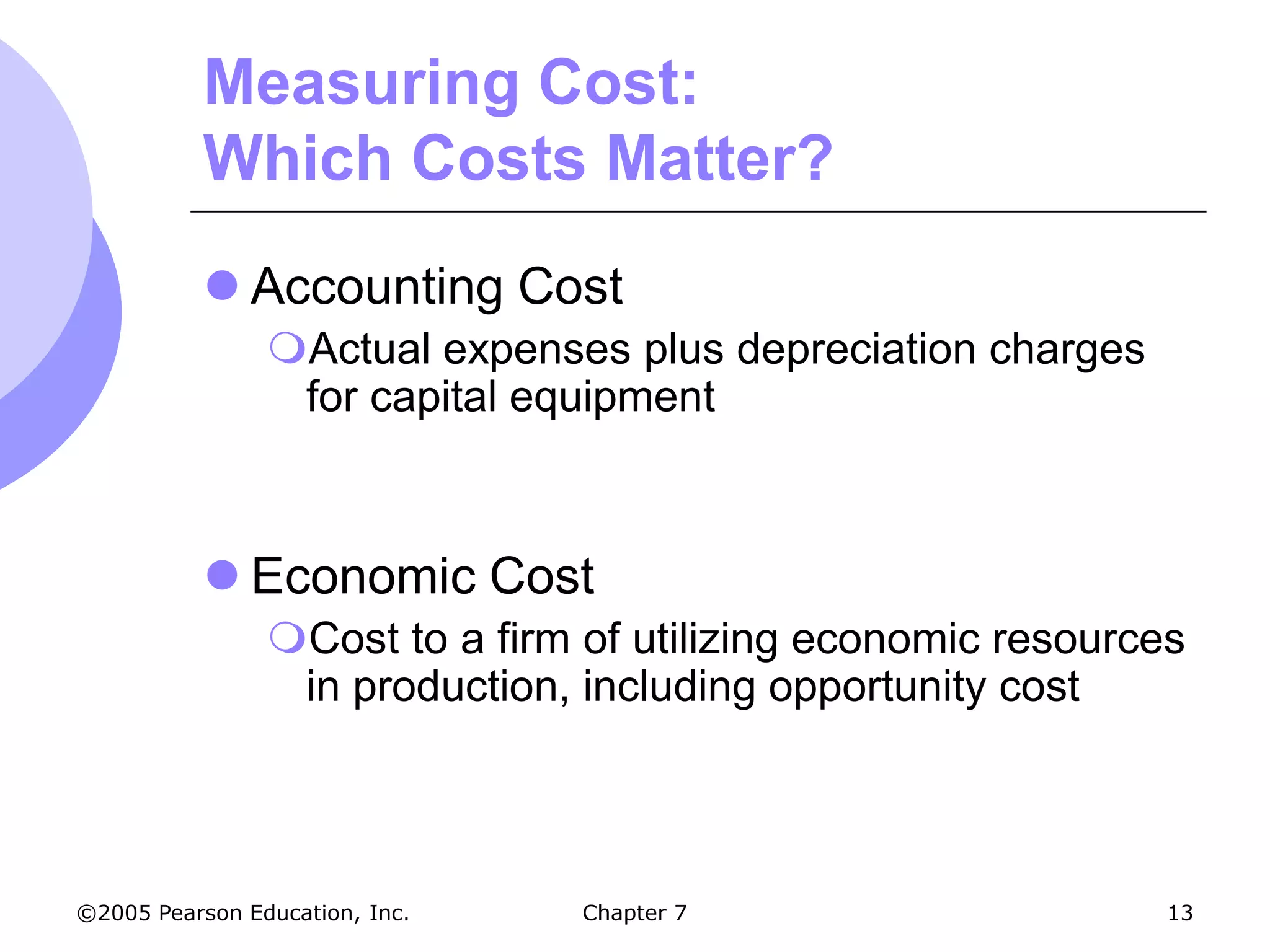 Measuring Cost:
Which Costs Matter?

Accounting Cost

Actual expenses plus depreciation charges for capital equipment

Economic Cost

Cost to a firm of utilizing economic resources in production, including opportunity cost

©2005 Pearson Education, Inc. Chapter 7 13